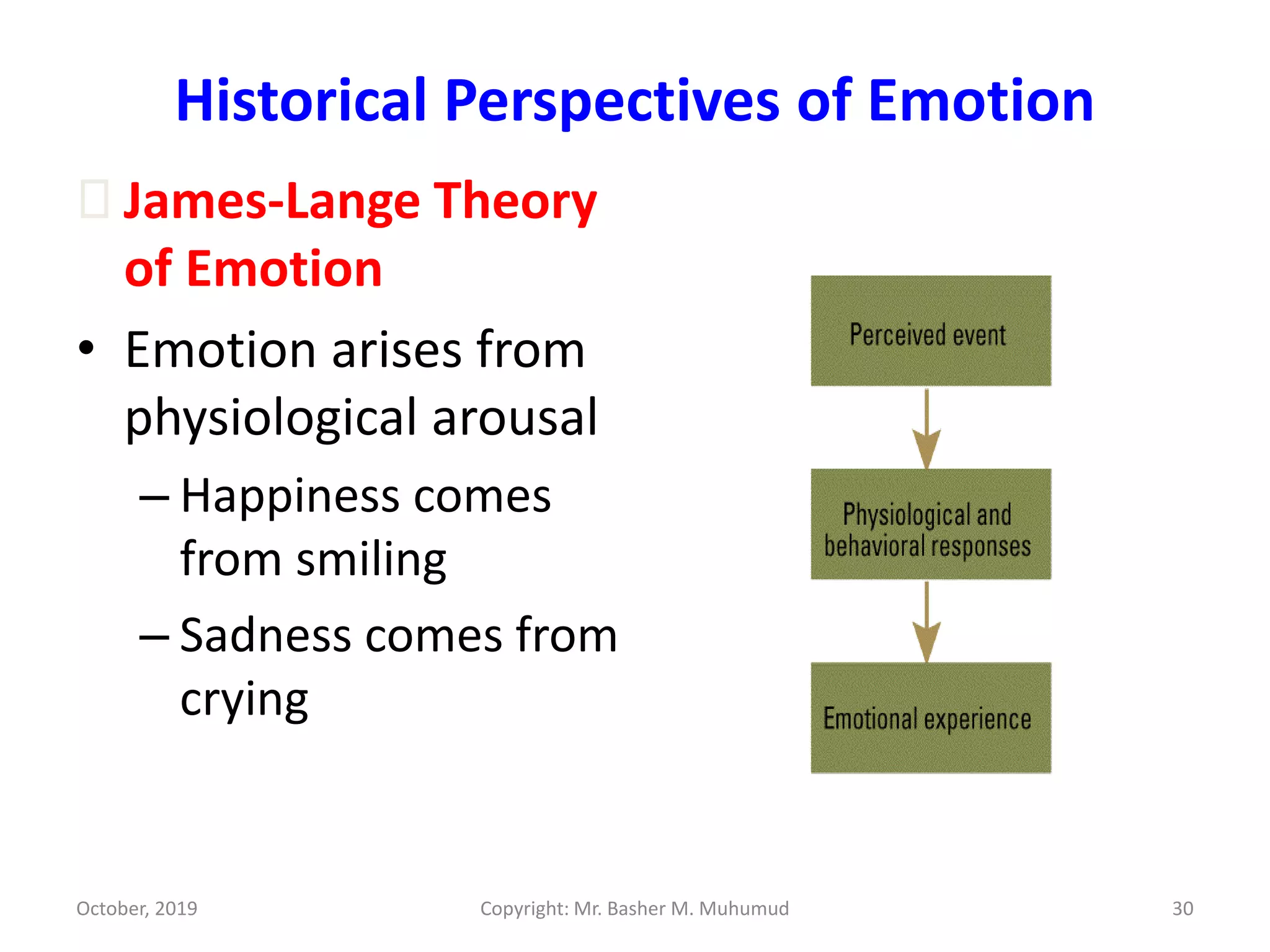 Historical Perspectives of Emotion

James-Lange Theory of Emotion

• Emotion arises from physiological arousal

– Happiness comes from smiling

– Sadness comes from crying

Perceived event

Physiological and behavioral responses

Emotional experience

October, 2019

Copyright: Mr. Basher M. Muhumud

30